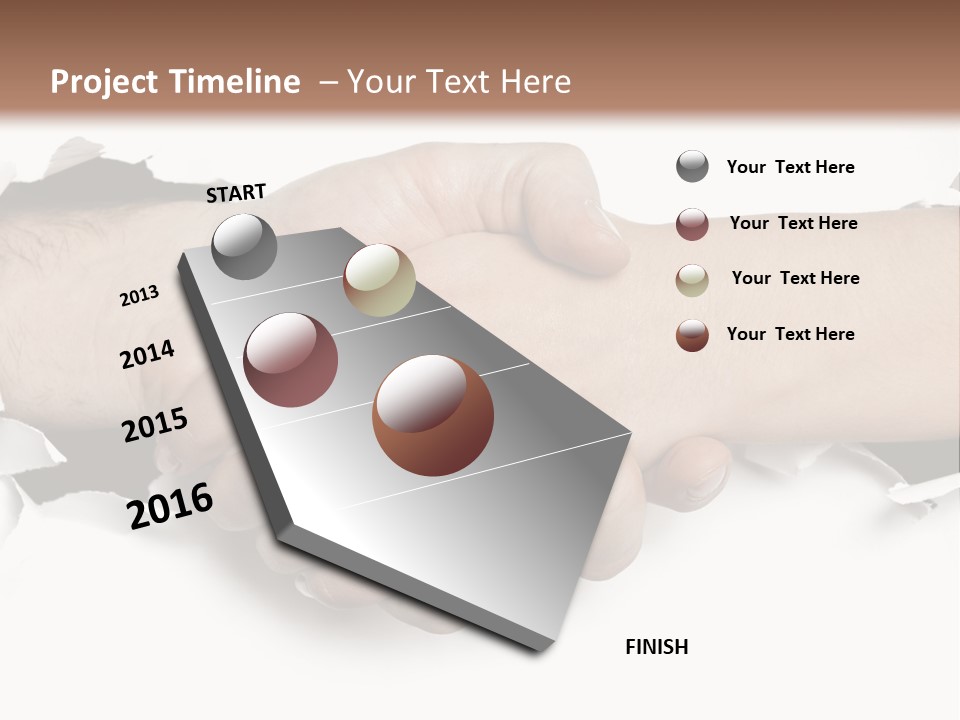 Project Timeline – Your Text Here

START

2013

2014

2015

2016

FINISH

Your Text Here

Your Text Here

Your Text Here

Your Text Here